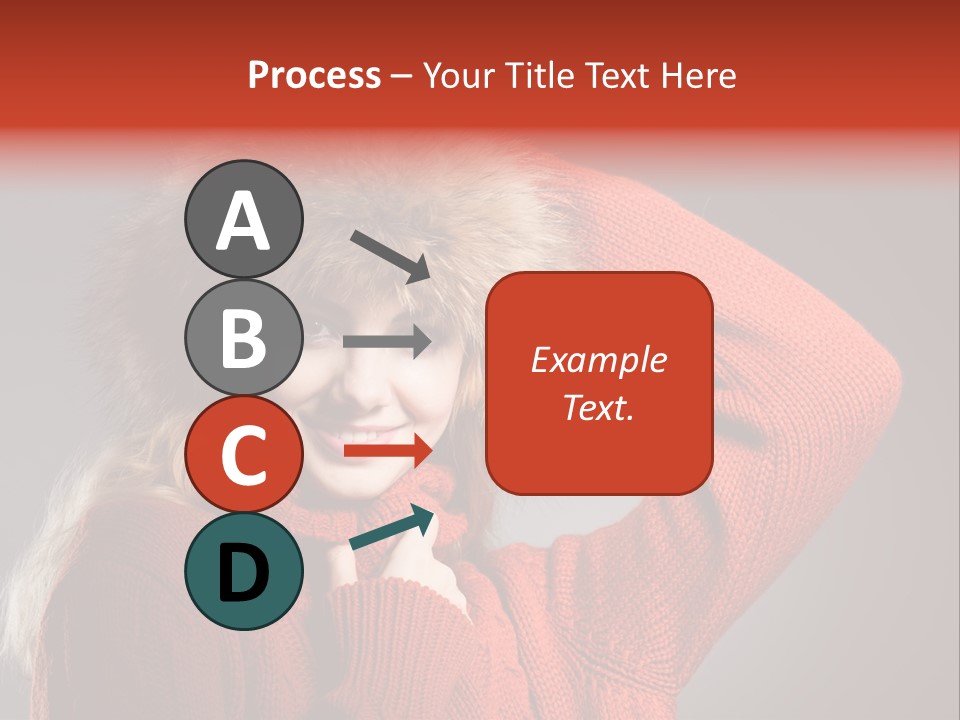 Process – Your Title Text Here

A

B

C

D

Example Text.